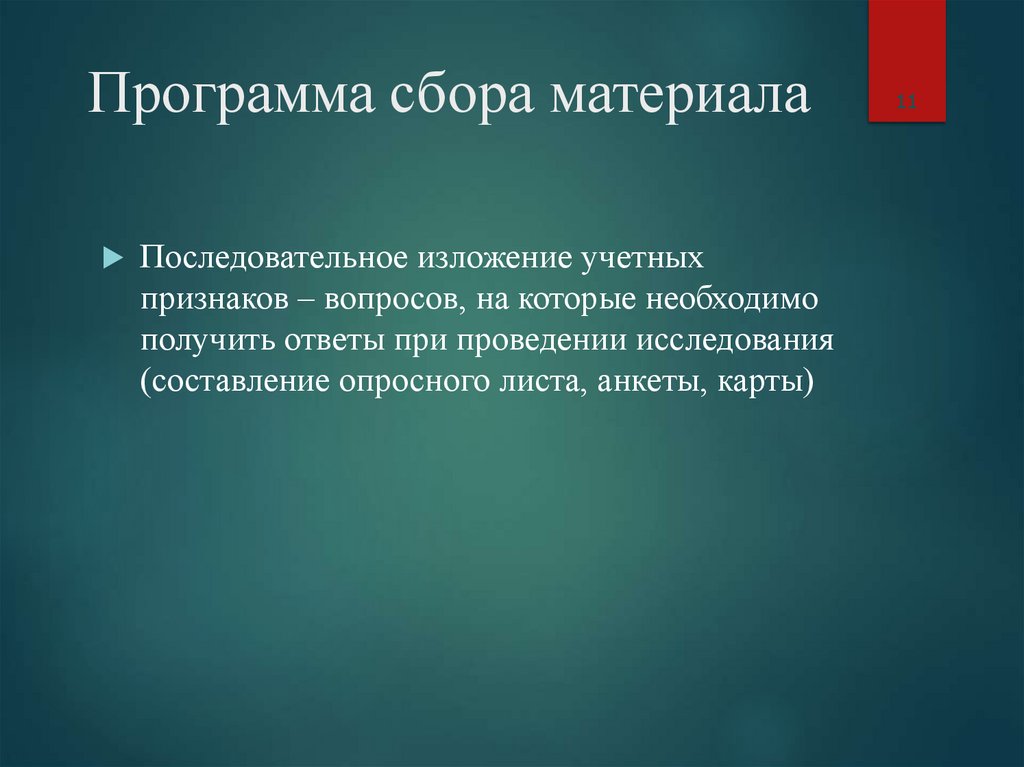 Программа сбора материала

11

Последовательное изложение учетных признаков – вопросов, на которые необходимо получить ответы при проведении исследования (составление опросного листа, анкеты, карты)